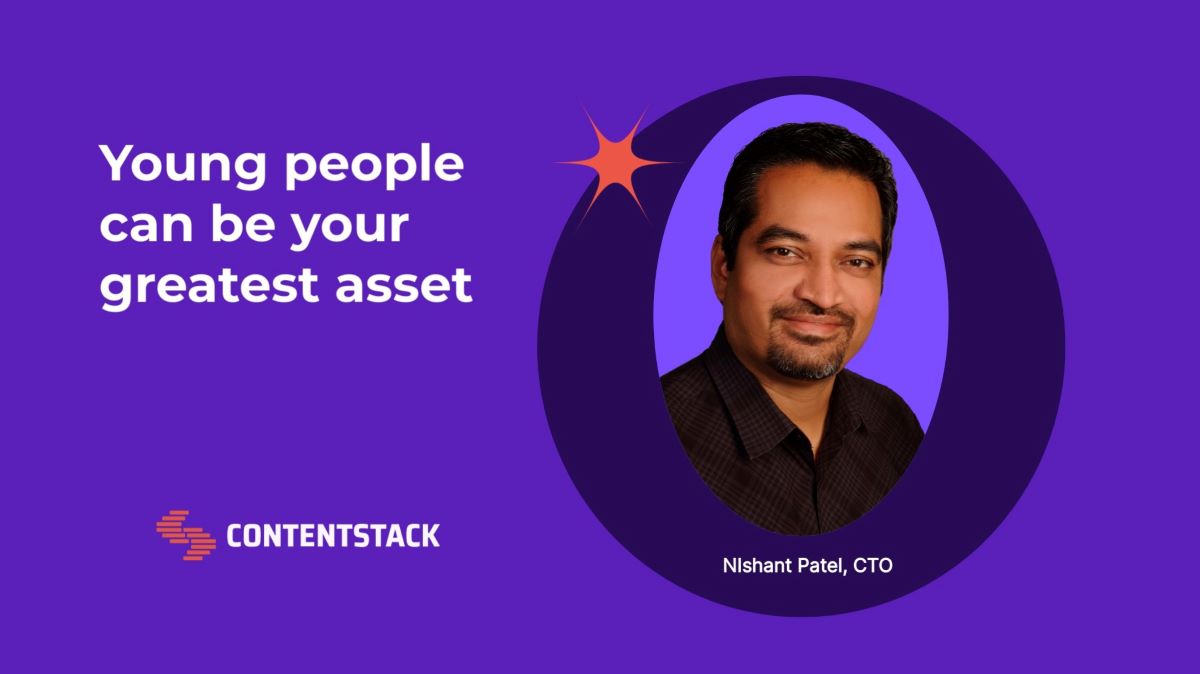 Young people can be your greatest asset

CONTENTSTACK

NIshant Patel, CTO